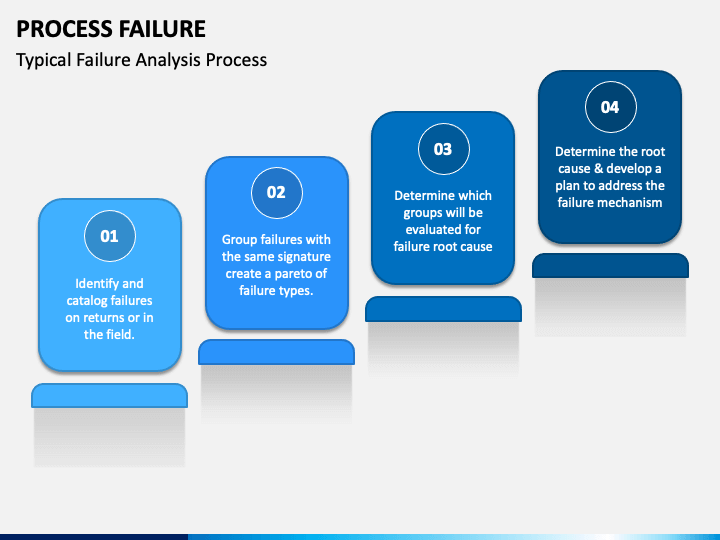 PROCESS FAILURE

Typical Failure Analysis Process

01

Identify and catalog failures on returns or in the field.

02

Group failures with the same signature create a pareto of failure types.

03

Determine which groups will be evaluated for failure root cause

04

Determine the root cause & develop a plan to address the failure mechanism